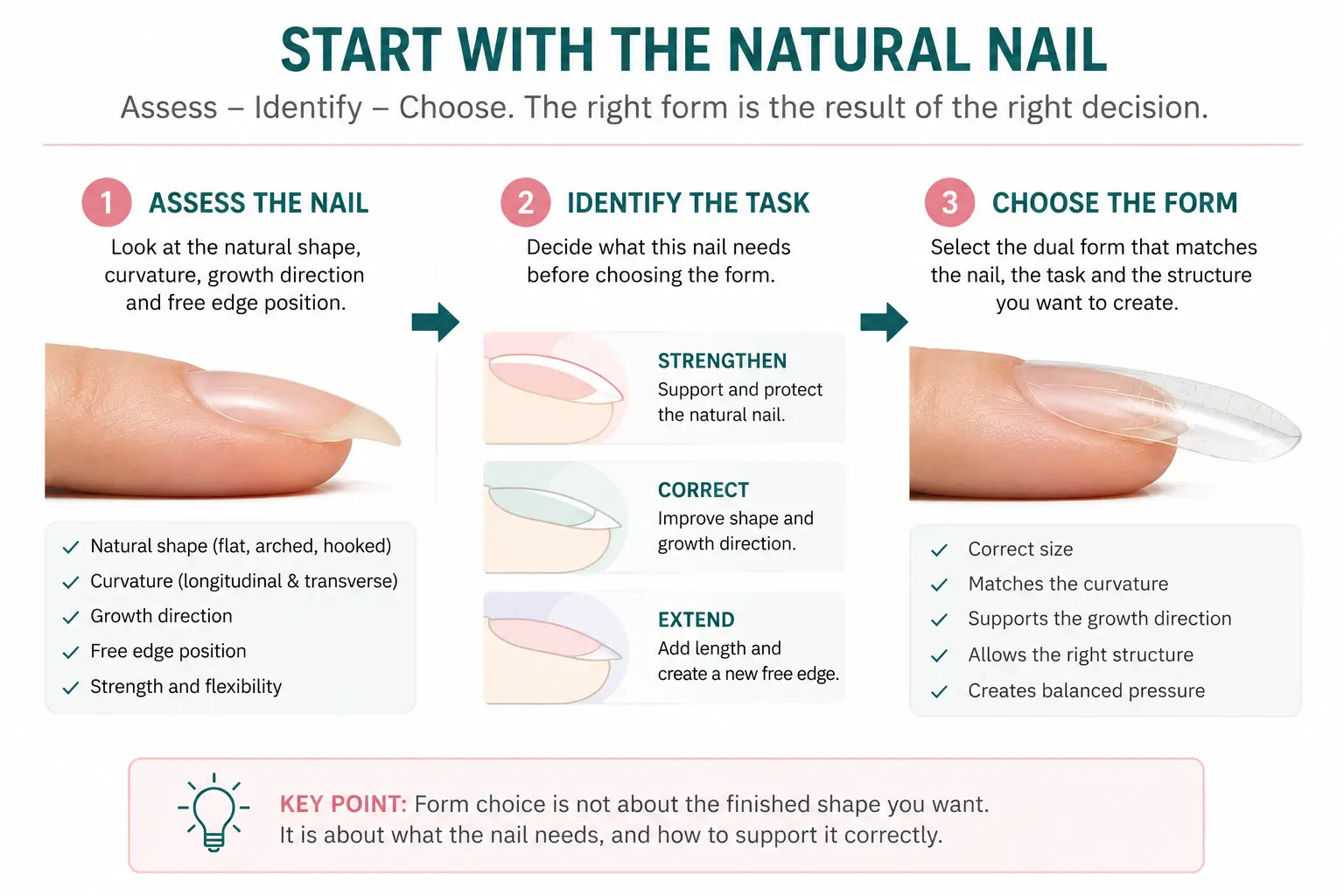 START WITH THE NATURAL NAIL

Assess – Identify – Choose. The right form is the result of the right decision.

1 ASSESS THE NAIL

Look at the natural shape, curvature, growth direction and free edge position.

✓ Natural shape (flat, arched, hooked)
✓ Curvature (longitudinal & transverse)
✓ Growth direction
✓ Free edge position
✓ Strength and flexibility

2 IDENTIFY THE TASK

Decide what this nail needs before choosing the form.

STRENGTHEN
Support and protect the natural nail.

CORRECT
Improve shape and growth direction.

EXTEND
Add length and create a new free edge.

3 CHOOSE THE FORM

Select the dual form that matches the nail, the task and the structure you want to create.

✓ Correct size
✓ Matches the curvature
✓ Supports the growth direction
✓ Allows the right structure
✓ Creates balanced pressure

KEY POINT: Form choice is not about the finished shape you want. It is about what the nail needs, and how to support it correctly.